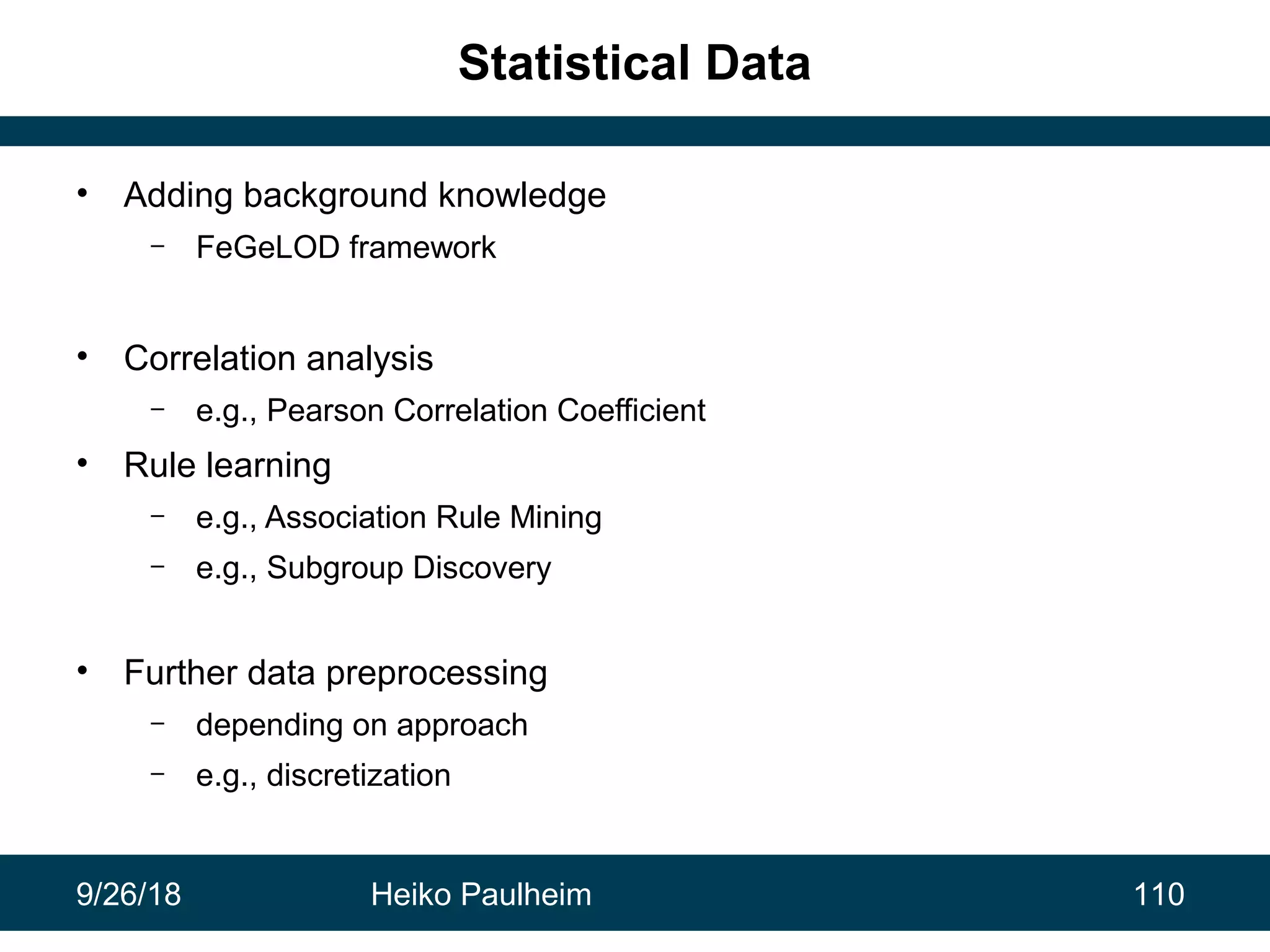 Statistical Data

• Adding background knowledge
– FeGeLOD framework

• Correlation analysis
– e.g., Pearson Correlation Coefficient

• Rule learning
– e.g., Association Rule Mining
– e.g., Subgroup Discovery

• Further data preprocessing
– depending on approach
– e.g., discretization

9/26/18 Heiko Paulheim 110